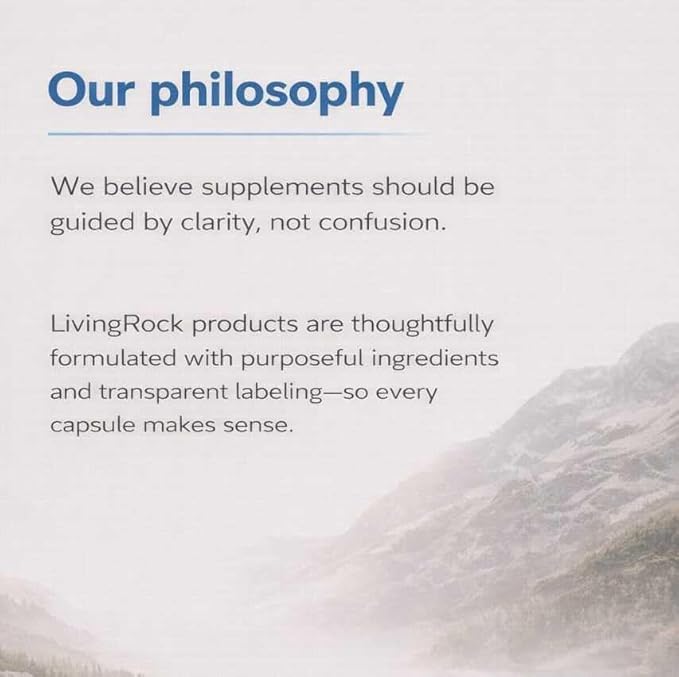 Our philosophy

We believe supplements should be guided by clarity, not confusion.

LivingRock products are thoughtfully formulated with purposeful ingredients and transparent labeling—so every capsule makes sense.